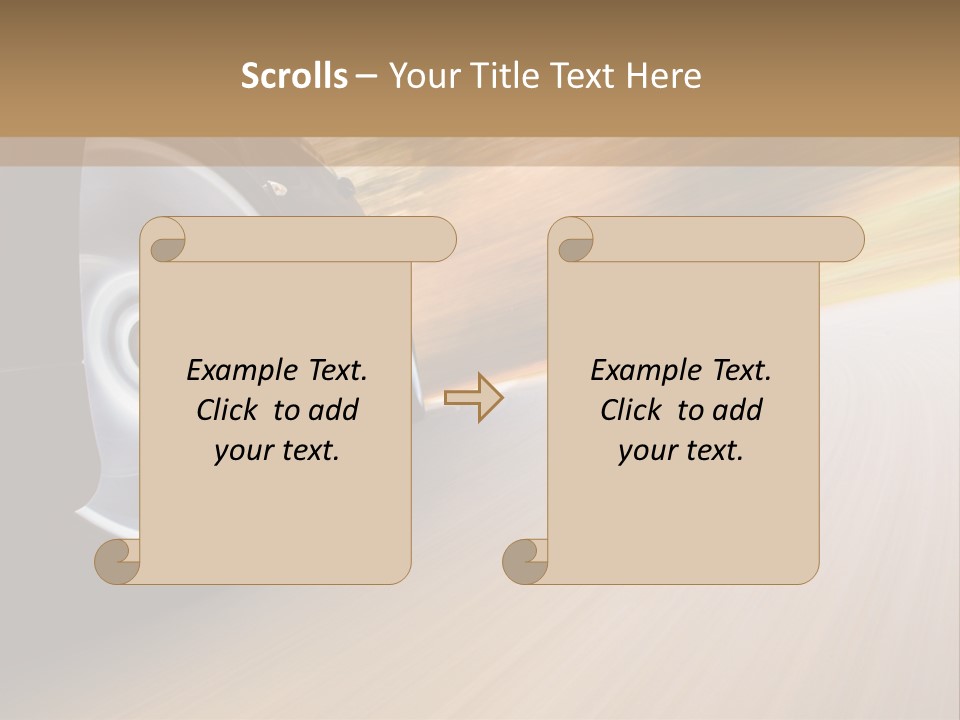 Scrolls – Your Title Text Here

Example Text. Click to add your text.

Example Text. Click to add your text.